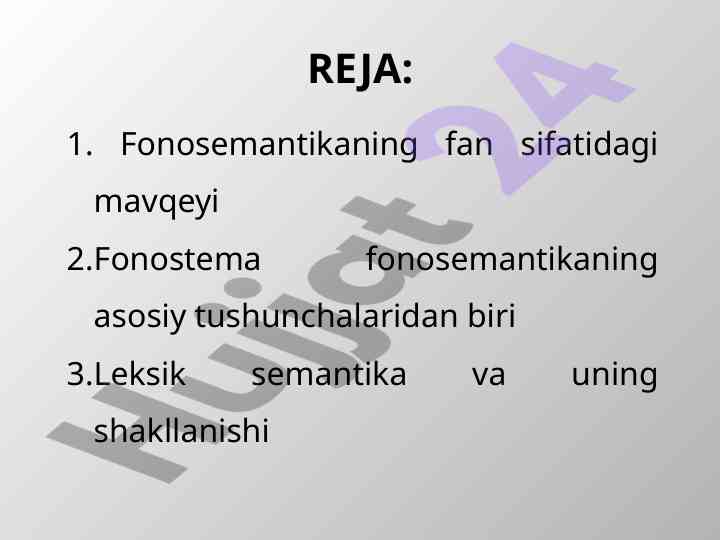 REJA:

1. Fonosemantikaning fan sifatidagi mavqeyi

2.Fonostema fonosemantikaning asosiy tushunchalaridan biri

3.Leksik semantika va uning shakllanishi

Hujjat 24